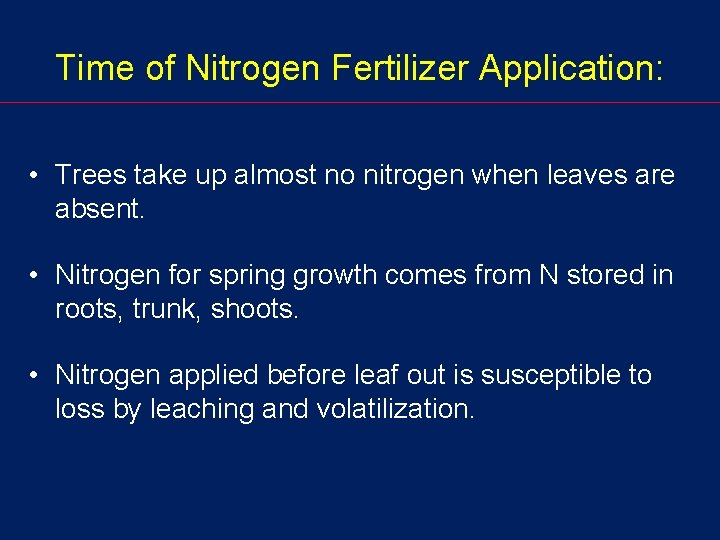 Time of Nitrogen Fertilizer Application:

• Trees take up almost no nitrogen when leaves are absent.

• Nitrogen for spring growth comes from N stored in roots, trunk, shoots.

• Nitrogen applied before leaf out is susceptible to loss by leaching and volatilization.